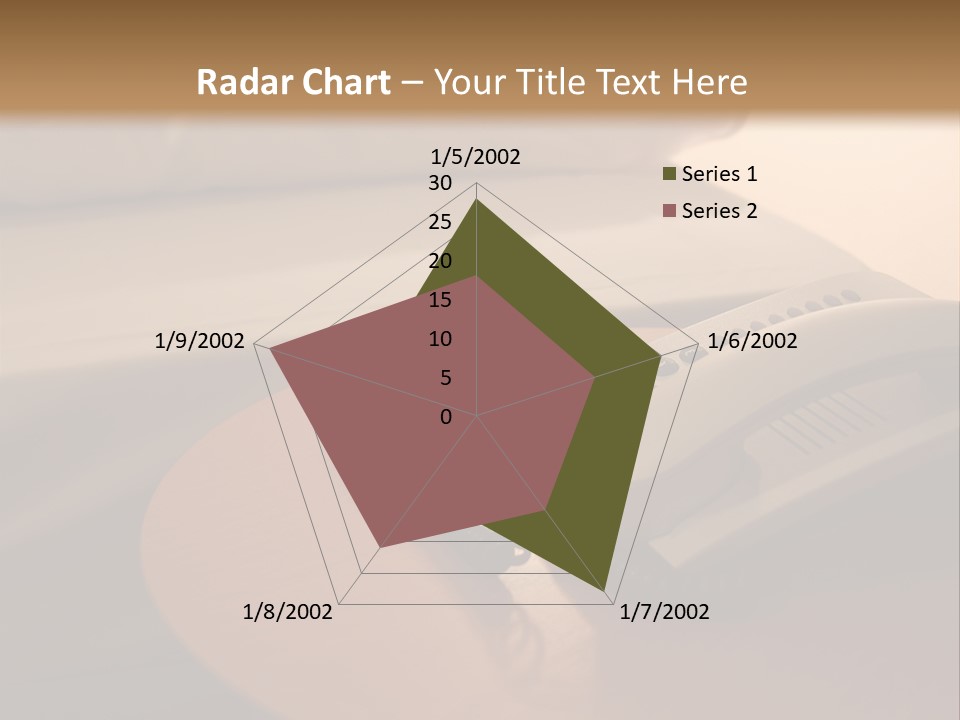 Radar Chart – Your Title Text Here

1/5/2002
30
25
20
15
10
5
0
1/6/2002
1/7/2002
1/8/2002
1/9/2002

Series 1
Series 2